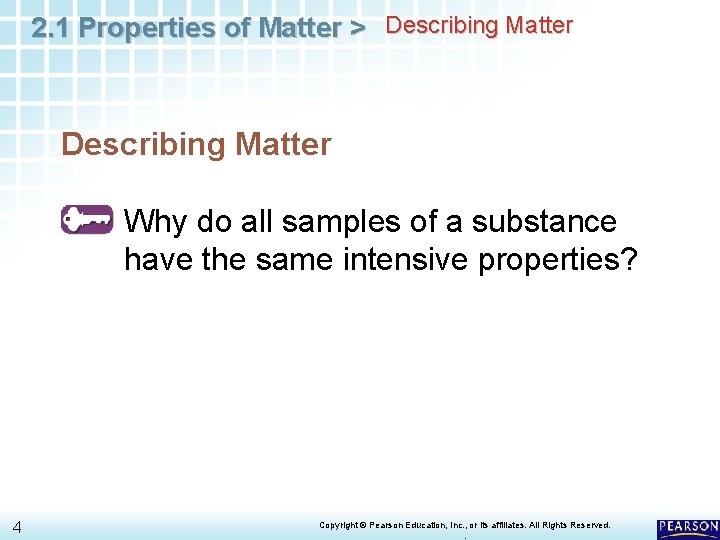 2.1 Properties of Matter > Describing Matter

Describing Matter

Why do all samples of a substance have the same intensive properties?

4

Copyright © Pearson Education, Inc., or its affiliates. All Rights Reserved.

PEARSON